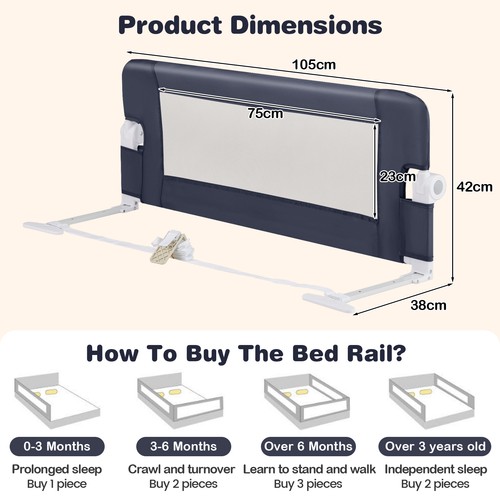 Product Dimensions

105cm

75cm

23cm

42cm

38cm

How To Buy The Bed Rail?

0-3 Months
Prolonged sleep
Buy 1 piece

3-6 Months
Crawl and turnover
Buy 2 pieces

Over 6 Months
Learn to stand and walk
Buy 3 pieces

Over 3 years old
Independent sleep
Buy 2 pieces